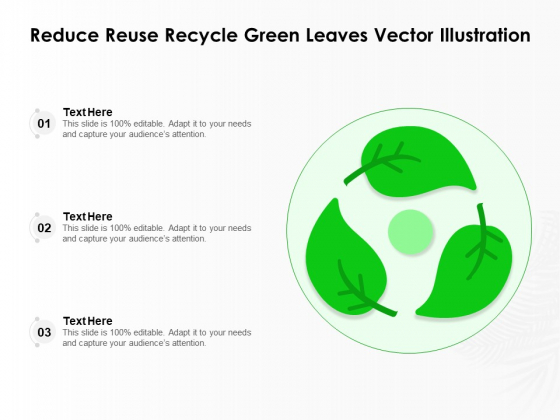 Reduce Reuse Recycle Green Leaves Vector Illustration

01
Text Here
This slide is 100% editable. Adapt it to your needs and capture your audience's attention.

02
Text Here
This slide is 100% editable. Adapt it to your needs and capture your audience's attention.

03
Text Here
This slide is 100% editable. Adapt it to your needs and capture your audience's attention.